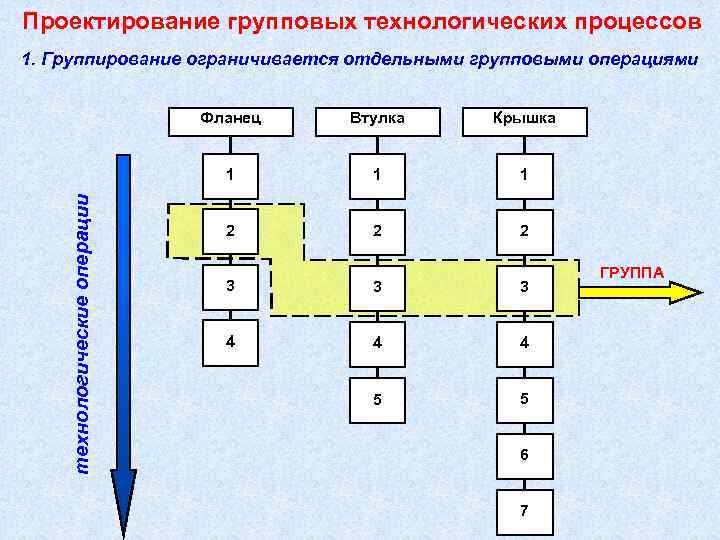 Проектирование групповых технологических процессов

1. Группирование ограничивается отдельными групповыми операциями

технологические операции

Фланец

1

2

3

4

Втулка

1

2

3

4

5

Крышка

1

2

3

4

5

6

7

ГРУППА